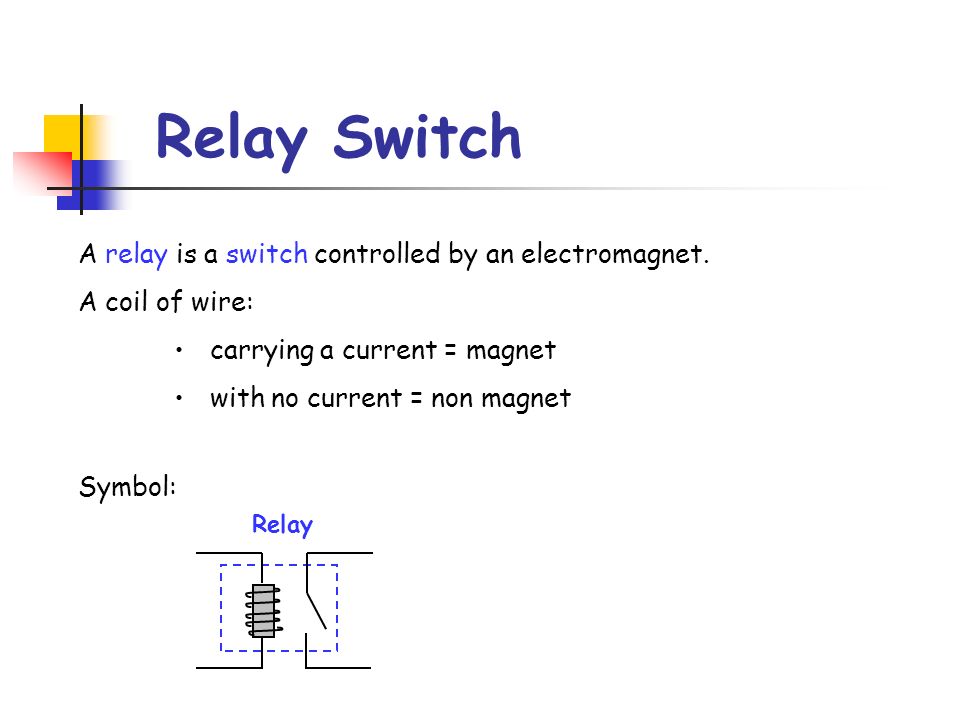 Relay Switch

A relay is a switch controlled by an electromagnet.

A coil of wire:

• carrying a current = magnet
• with no current = non magnet

Symbol:

Relay